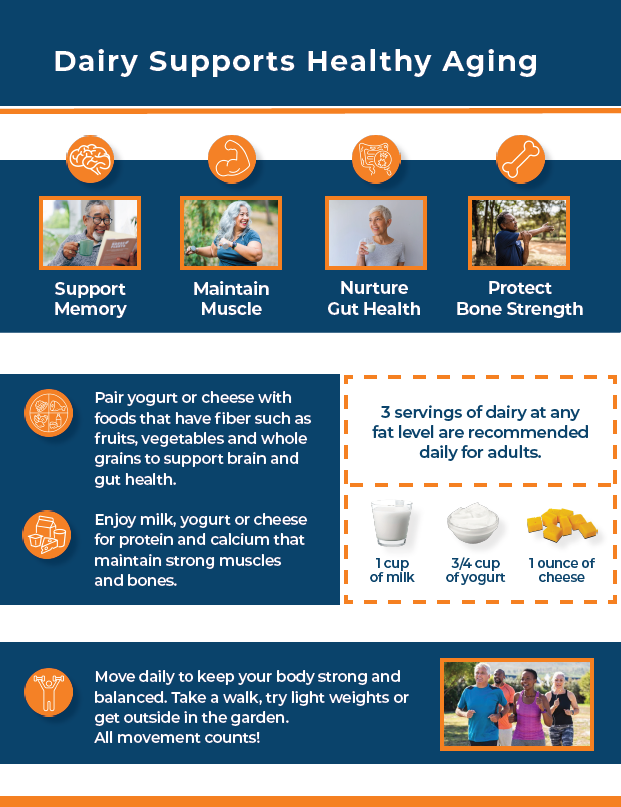 Dairy Supports Healthy Aging

Support Memory

Maintain Muscle

Nurture Gut Health

Protect Bone Strength

Pair yogurt or cheese with foods that have fiber such as fruits, vegetables and whole grains to support brain and gut health.

Enjoy milk, yogurt or cheese for protein and calcium that maintain strong muscles and bones.

3 servings of dairy at any fat level are recommended daily for adults.

1 cup of milk

3/4 cup of yogurt

1 ounce of cheese

Move daily to keep your body strong and balanced. Take a walk, try light weights or get outside in the garden. All movement counts!